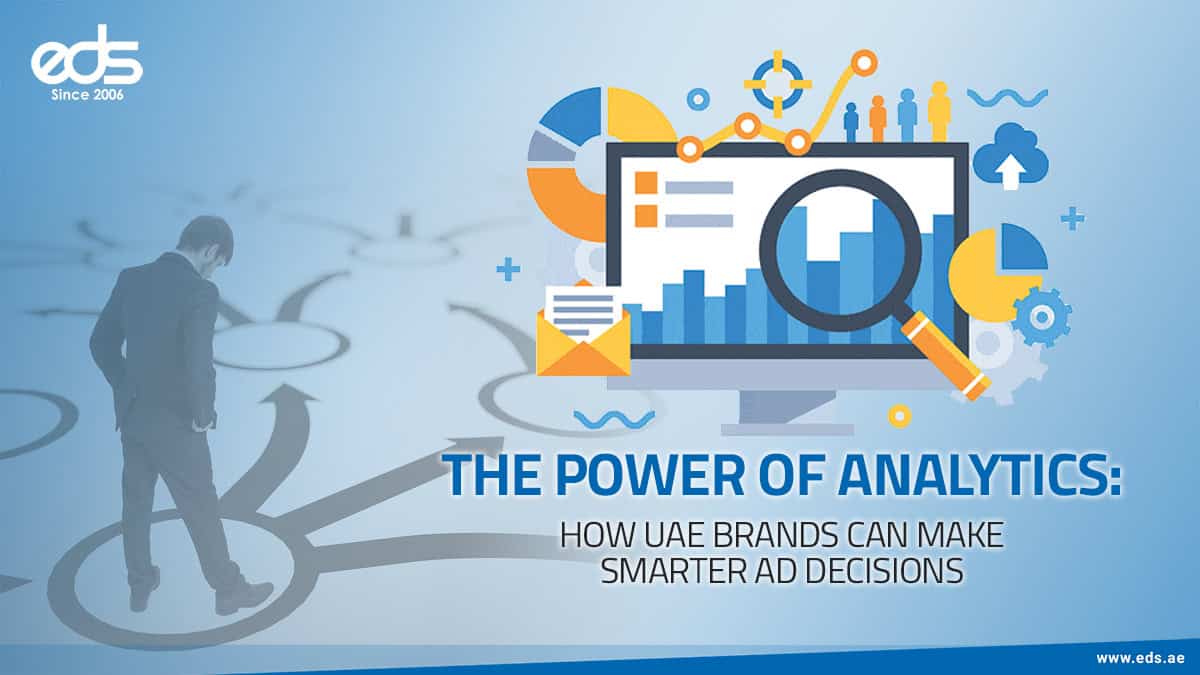 eds
Since 2006

THE POWER OF ANALYTICS:
HOW UAE BRANDS CAN MAKE SMARTER AD DECISIONS

www.eds.ae